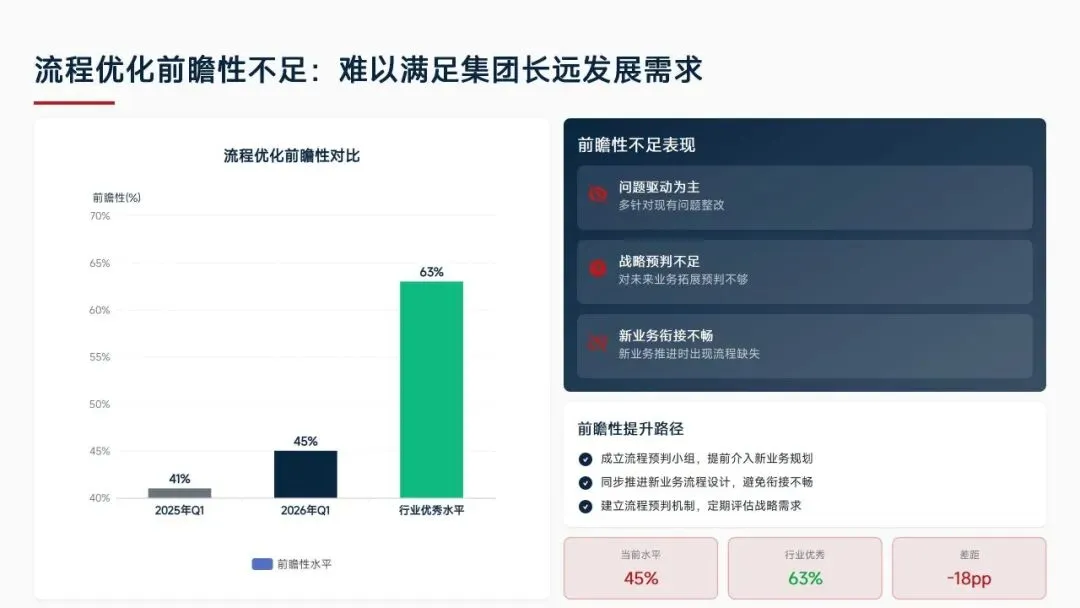 流程优化前瞻性不足：难以满足集团长远发展需求

流程优化前瞻性对比

前瞻性(%)

70%
65%
60%
55%
50%
45%
40%

41%
45%
63%

2025年Q1
2026年Q1
行业优秀水平

前瞻性水平

前瞻性不足表现

问题驱动为主
多针对现有问题整改

战略预判不足
对未来业务拓展预判不够

新业务衔接不畅
新业务推进时出现流程缺失

前瞻性提升路径

成立流程预判小组，提前介入新业务规划
同步推进新业务流程设计，避免衔接不畅
建立流程预判机制，定期评估战略需求

当前水平
45%

行业优秀
63%

差距
-18pp